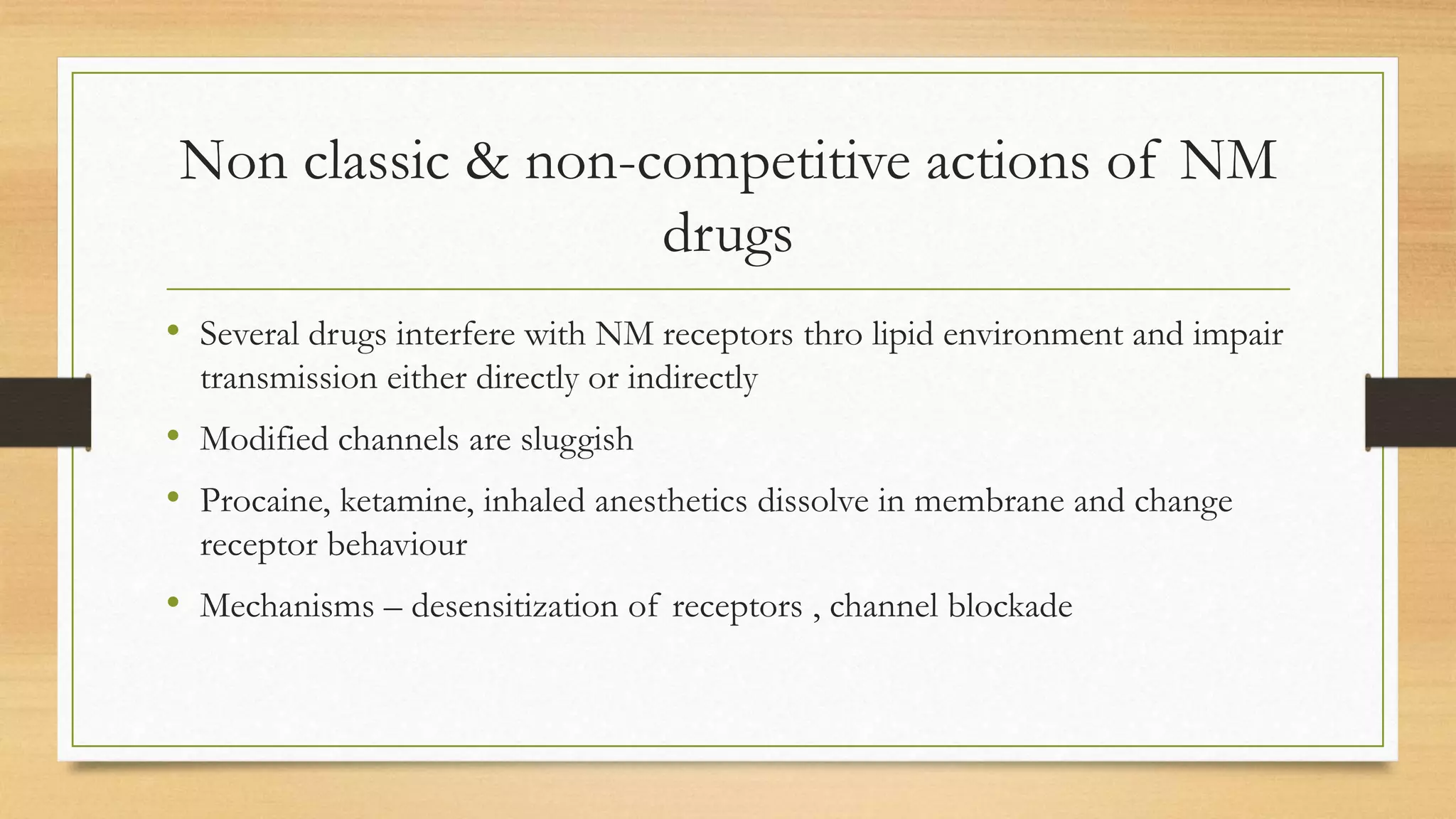 Non classic & non-competitive actions of NM drugs

• Several drugs interfere with NM receptors thro lipid environment and impair transmission either directly or indirectly
• Modified channels are sluggish
• Procaine, ketamine, inhaled anesthetics dissolve in membrane and change receptor behaviour
• Mechanisms – desensitization of receptors , channel blockade